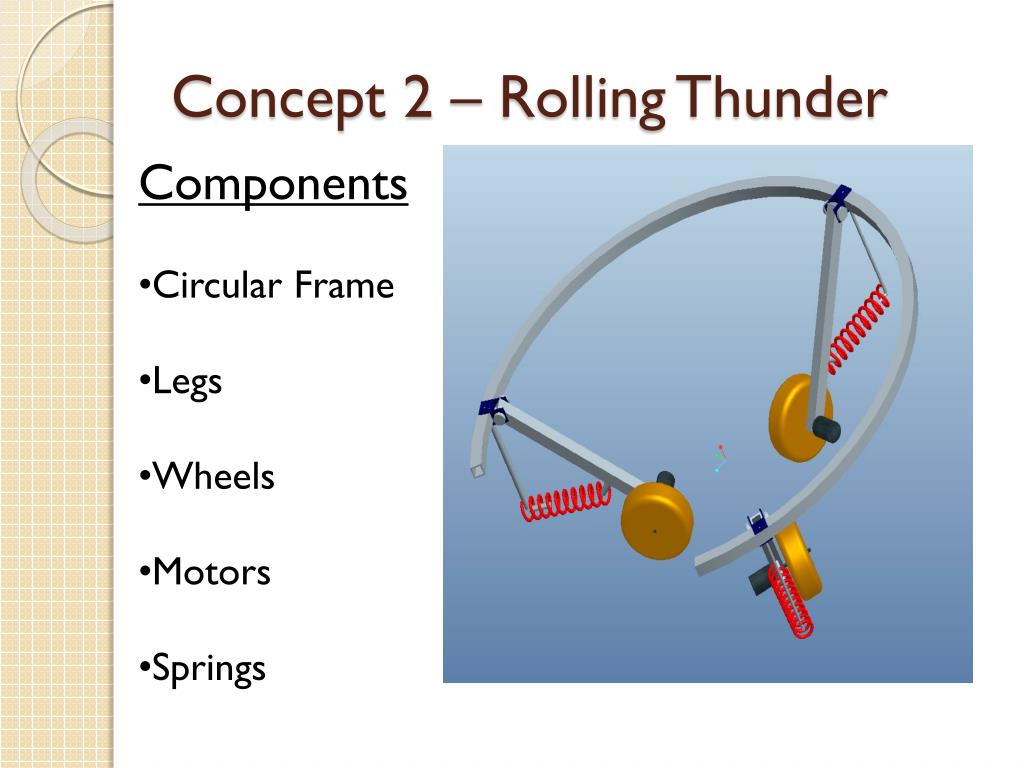 Concept 2 – Rolling Thunder

Components

•Circular Frame

•Legs

•Wheels

•Motors

•Springs